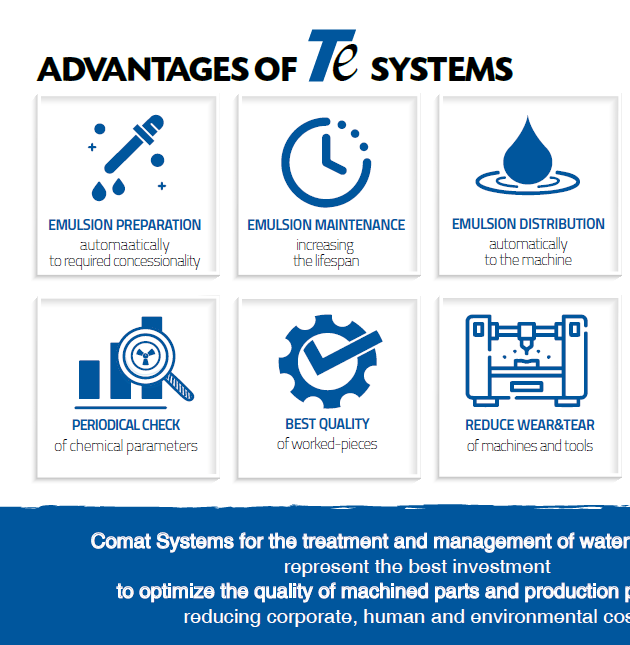 ADVANTAGES OF Te SYSTEMS

EMULSION PREPARATION
automaatically
to required concessionality

EMULSION MAINTENANCE
increasing
the lifespan

EMULSION DISTRIBUTION
automatically
to the machine

PERIODICAL CHECK
of chemical parameters

BEST QUALITY
of worked-pieces

REDUCE WEAR&TEAR
of machines and tools

Comat Systems for the treatment and management of water
represent the best investment
to optimize the quality of machined parts and production p
reducing corporate, human and environmental cos